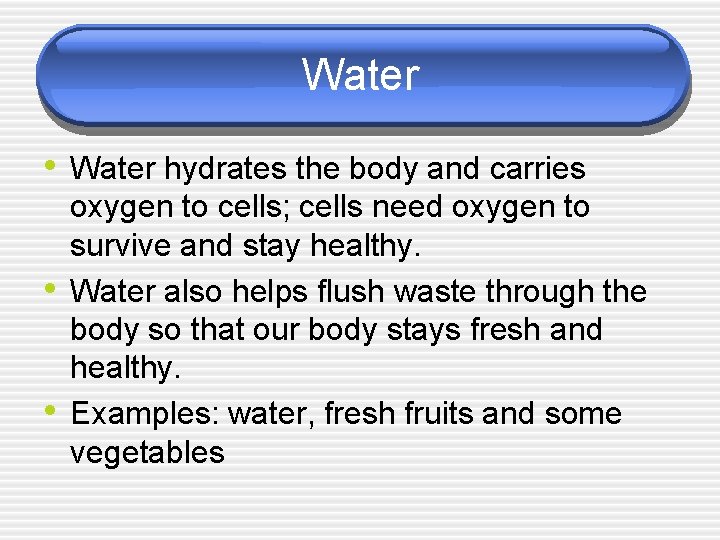 Water

• Water hydrates the body and carries oxygen to cells; cells need oxygen to survive and stay healthy.

• Water also helps flush waste through the body so that our body stays fresh and healthy.

• Examples: water, fresh fruits and some vegetables